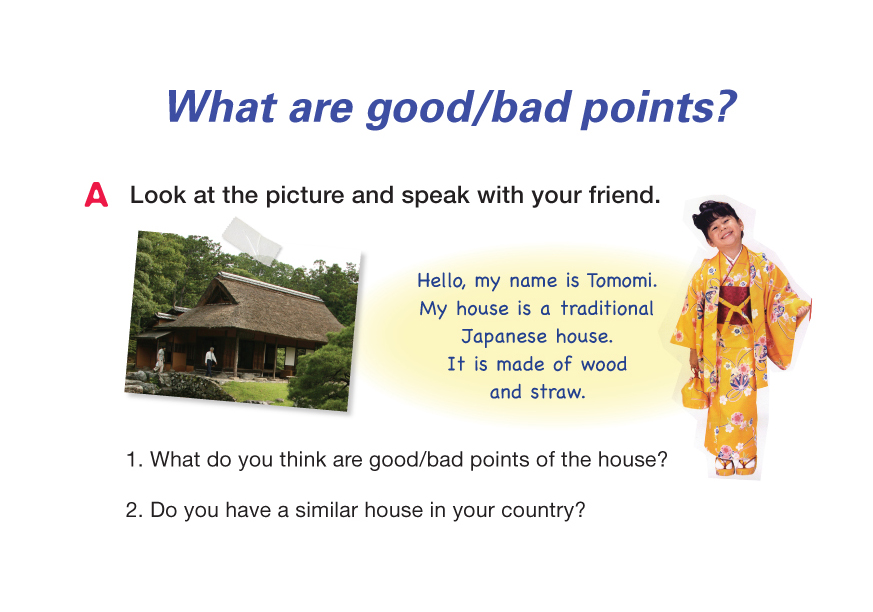 What are good/bad points?

A Look at the picture and speak with your friend.

Hello, my name is Tomomi. My house is a traditional Japanese house. It is made of wood and straw.

1. What do you think are good/bad points of the house?

2. Do you have a similar house in your country?